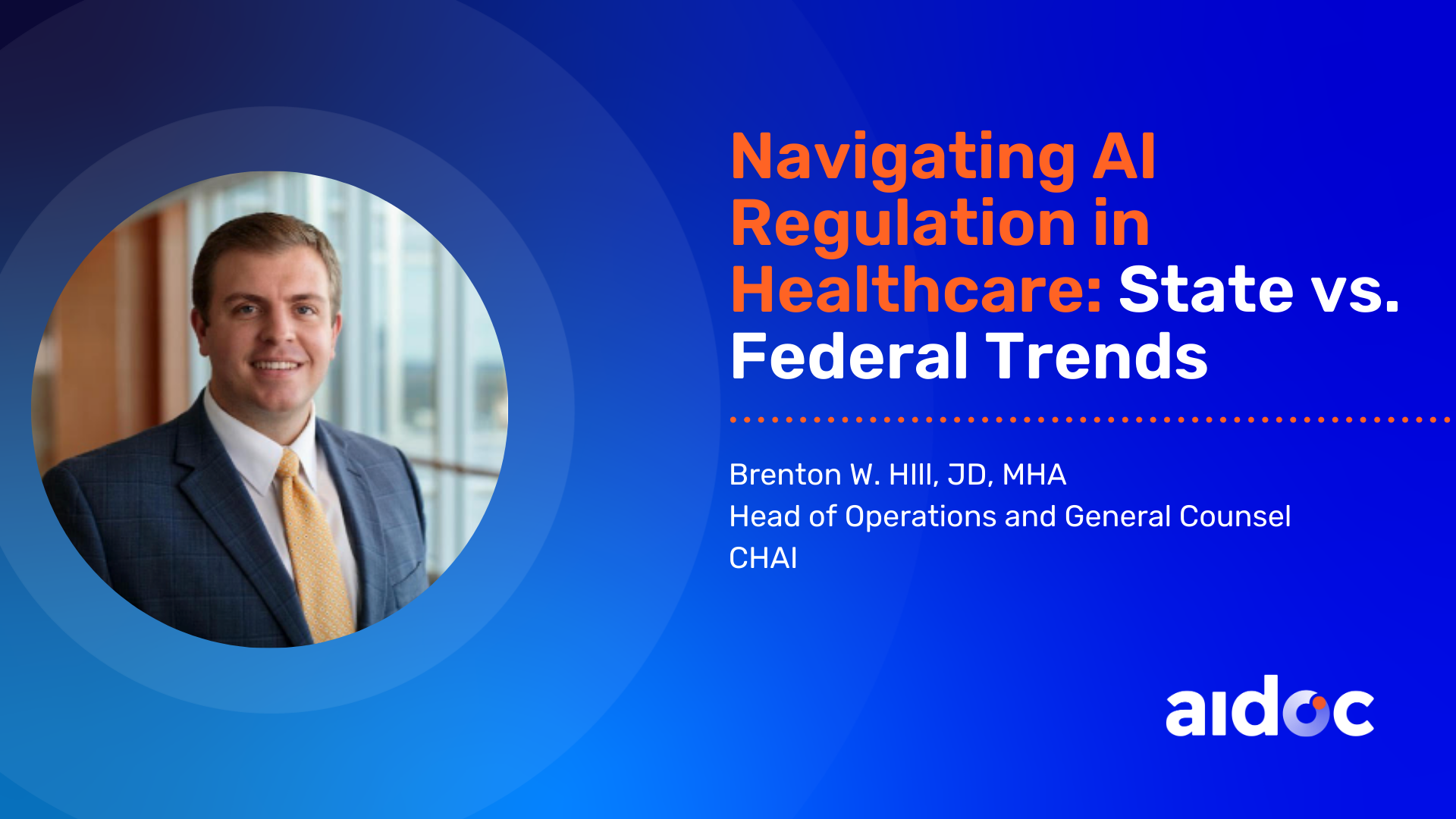 Navigating AI Regulation in Healthcare: State vs. Federal Trends

Brenton W. HIll, JD, MHA
Head of Operations and General Counsel
CHAI

aidoc